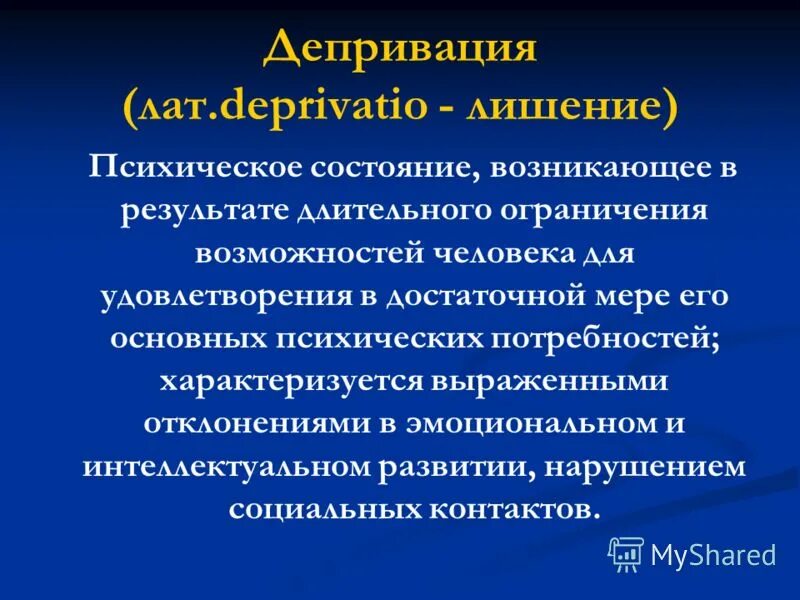 Депривация
(лат.deprivatio - лишение)

Психическое состояние, возникающее в результате длительного ограничения возможностей человека для удовлетворения в достаточной мере его основных психических потребностей; характеризуется выраженными отклонениями в эмоциональном и интеллектуальном развитии, нарушением социальных контактов.

MyShared